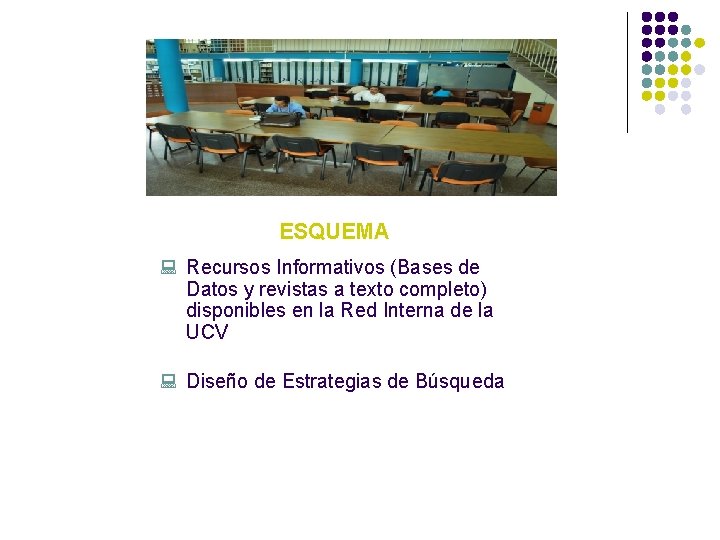 ESQUEMA

Recursos Informativos (Bases de Datos y revistas a texto completo) disponibles en la Red Interna de la UCV

Diseño de Estrategias de Búsqueda